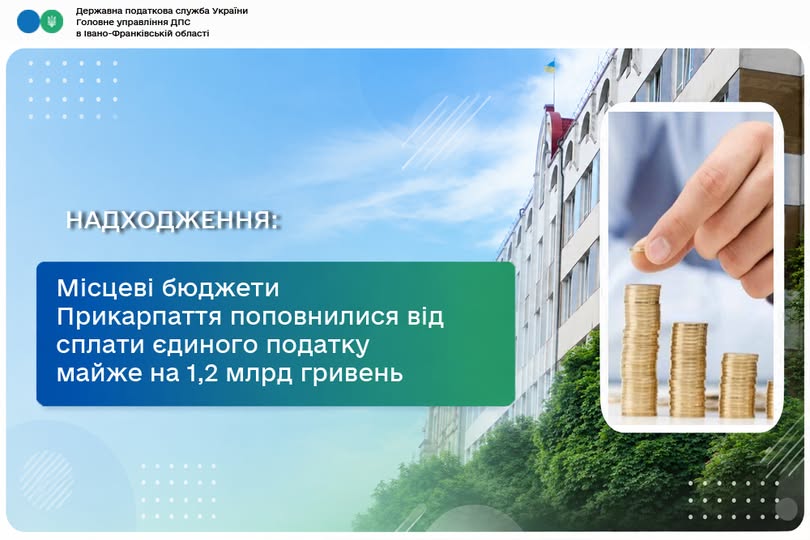 Державна податкова служба України
Головне управління ДПС
в Івано-Франківській області

НАДХОДЖЕННЯ:

Місцеві бюджети Прикарпаття поповнилися від сплати єдиного податку майже на 1,2 млрд гривень